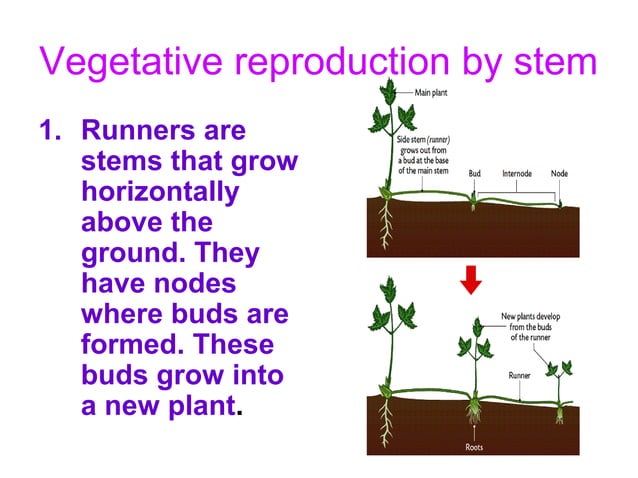 Vegetative reproduction by stem

1. Runners are stems that grow horizontally above the ground. They have nodes where buds are formed. These buds grow into a new plant.

Main plant

Side stem (runner) grows out from a bud at the base of the main stem

Bud

Internode

Node

New plants develop from the buds of the runner

Runner

Roots